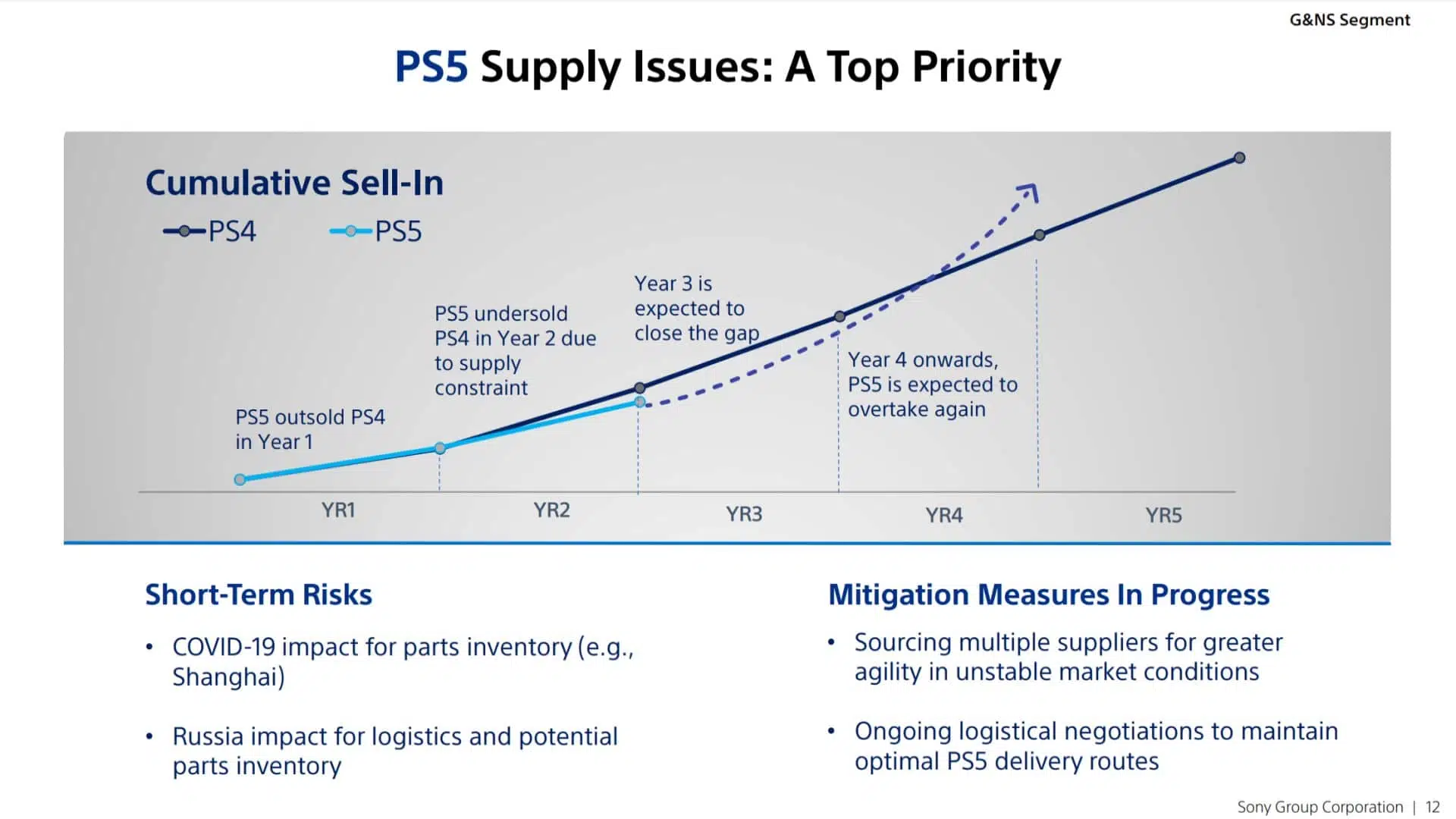 G&NS Segment

PS5 Supply Issues: A Top Priority

Cumulative Sell-In

PS4 PS5

PS5 outsold PS4 in Year 1

PS5 undersold PS4 in Year 2 due to supply constraint

Year 3 is expected to close the gap

Year 4 onwards, PS5 is expected to overtake again

YR1 YR2 YR3 YR4 YR5

Short-Term Risks

• COVID-19 impact for parts inventory (e.g., Shanghai)

• Russia impact for logistics and potential parts inventory

Mitigation Measures In Progress

• Sourcing multiple suppliers for greater agility in unstable market conditions

• Ongoing logistical negotiations to maintain optimal PS5 delivery routes

Sony Group Corporation | 12